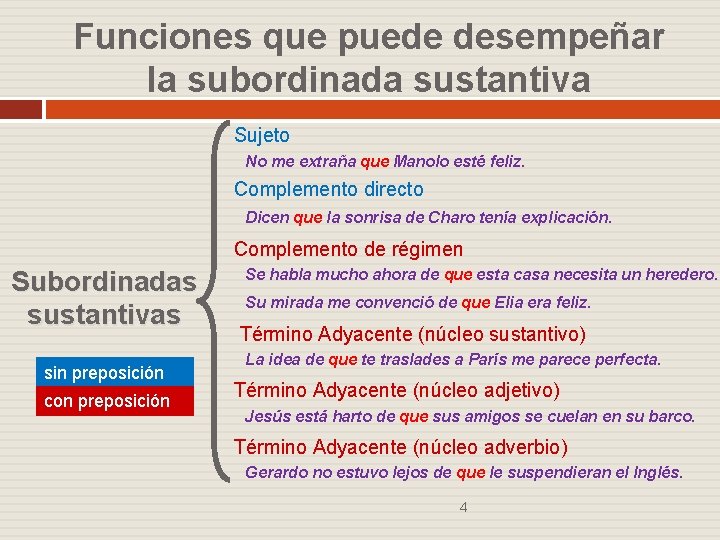 Funciones que puede desempeñar la subordinada sustantiva

Subordinadas sustantivas

sin preposición
con preposición

Sujeto
No me extraña que Manolo esté feliz.

Complemento directo
Dicen que la sonrisa de Charo tenía explicación.

Complemento de régimen
Se habla mucho ahora de que esta casa necesita un heredero.
Su mirada me convenció de que Elia era feliz.

Término Adyacente (núcleo sustantivo)
La idea de que te traslades a París me parece perfecta.

Término Adyacente (núcleo adjetivo)
Jesús está harto de que sus amigos se cuelan en su barco.

Término Adyacente (núcleo adverbio)
Gerardo no estuvo lejos de que le suspendieran el Inglés.

4